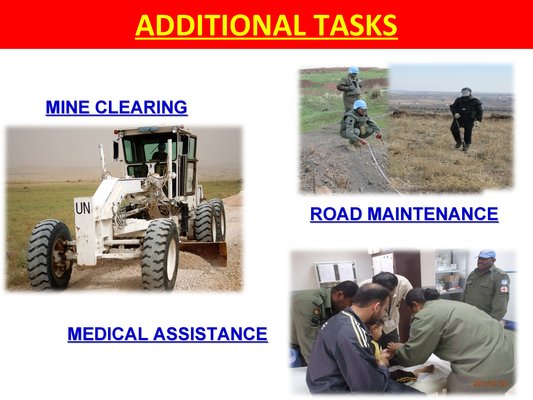 ADDITIONAL TASKS

MINE CLEARING

UN

ROAD MAINTENANCE

MEDICAL ASSISTANCE